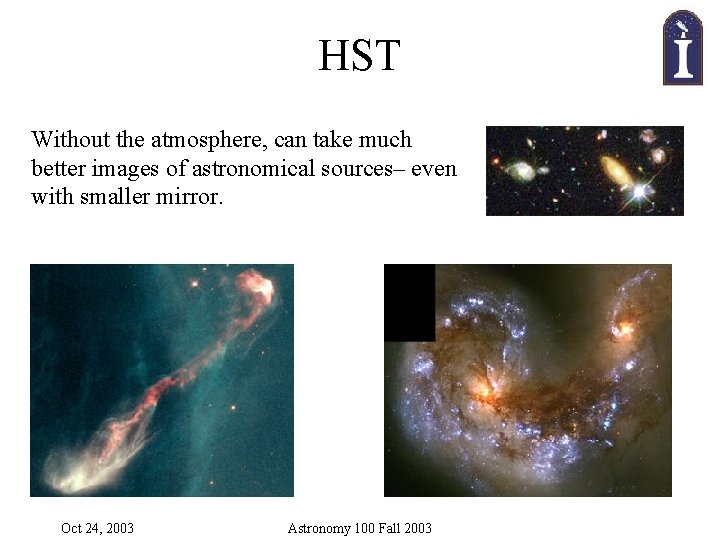 HST

Without the atmosphere, can take much better images of astronomical sources– even with smaller mirror.

Oct 24, 2003

Astronomy 100 Fall 2003